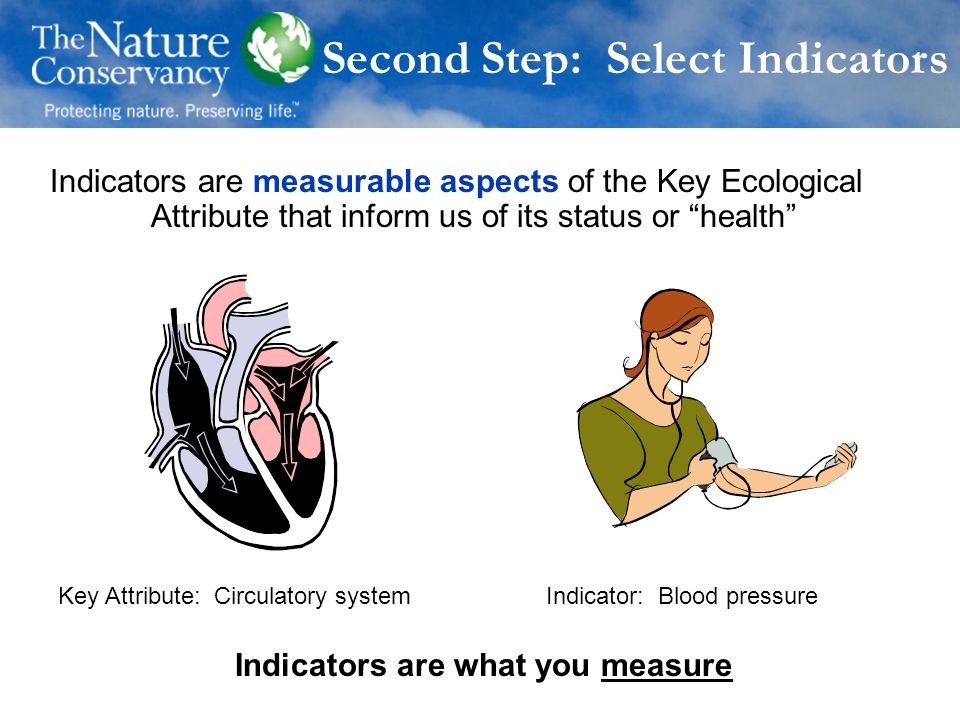 The Nature Conservancy
Protecting nature. Preserving life.™

Second Step: Select Indicators

Indicators are measurable aspects of the Key Ecological Attribute that inform us of its status or “health”

Key Attribute: Circulatory system

Indicator: Blood pressure

Indicators are what you measure